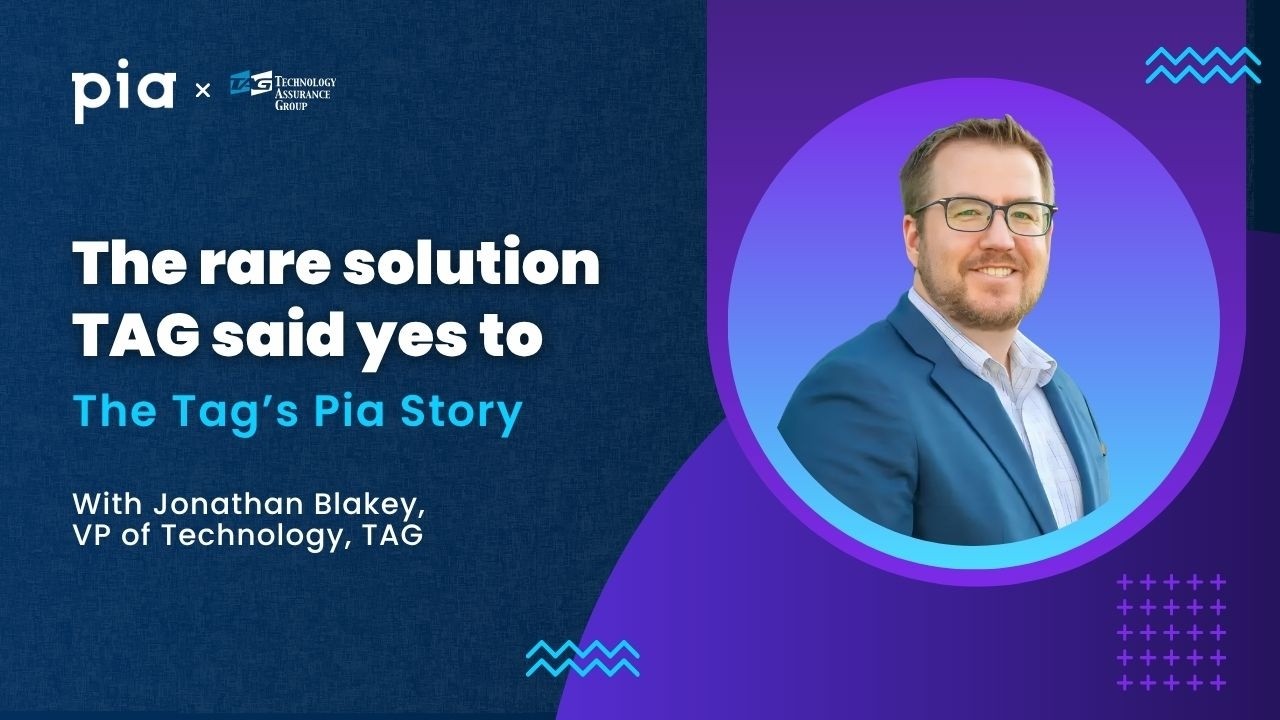 pia × TAG TECHNOLOGY ASSURANCE GROUP

The rare solution TAG said yes to

The Tag's Pia Story

With Jonathan Blakey, VP of Technology, TAG